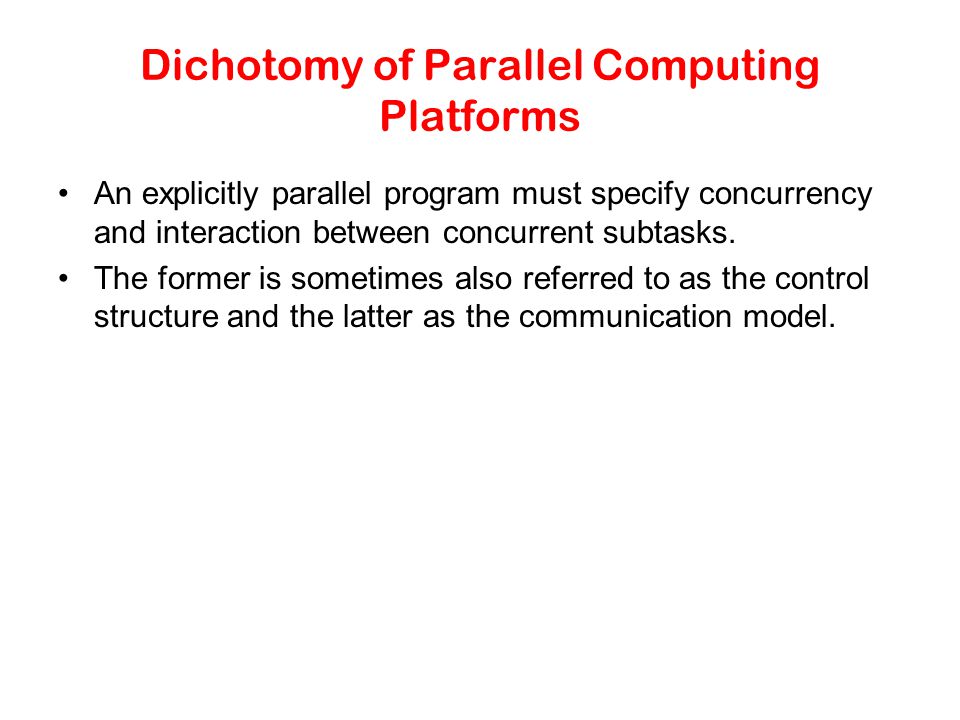 Dichotomy of Parallel Computing Platforms

• An explicitly parallel program must specify concurrency and interaction between concurrent subtasks.
• The former is sometimes also referred to as the control structure and the latter as the communication model.